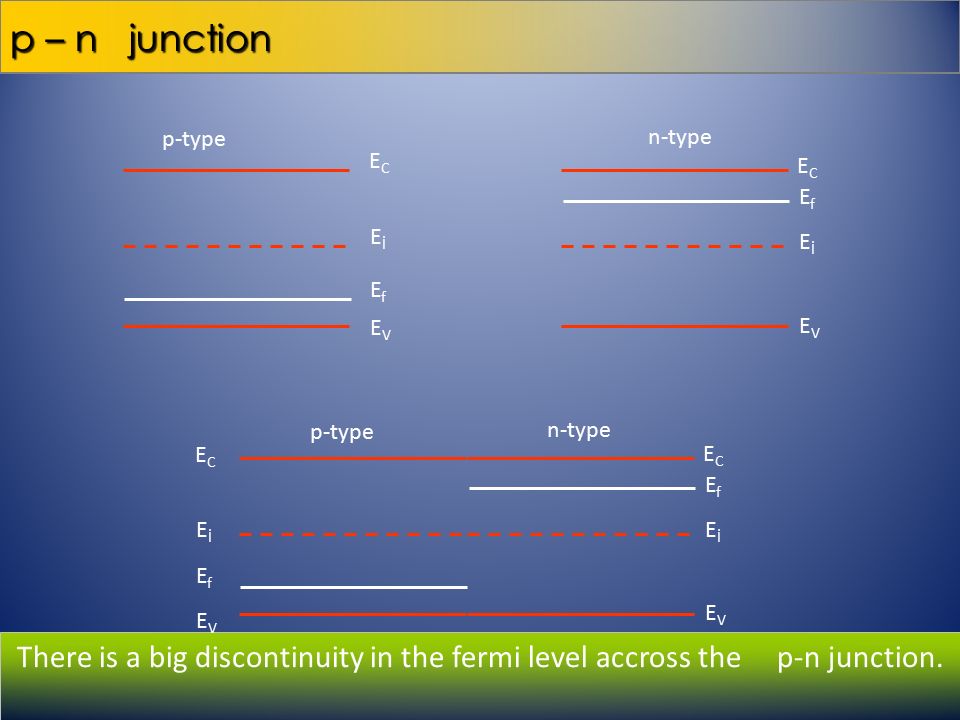 p – n junction

p-type

$E_C$

$E_i$

$E_f$

$E_V$

n-type

$E_C$

$E_f$

$E_i$

$E_V$

p-type

n-type

$E_C$

$E_C$

$E_f$

$E_i$

$E_i$

$E_f$

$E_V$

$E_V$

There is a big discontinuity in the fermi level accross the p-n junction.